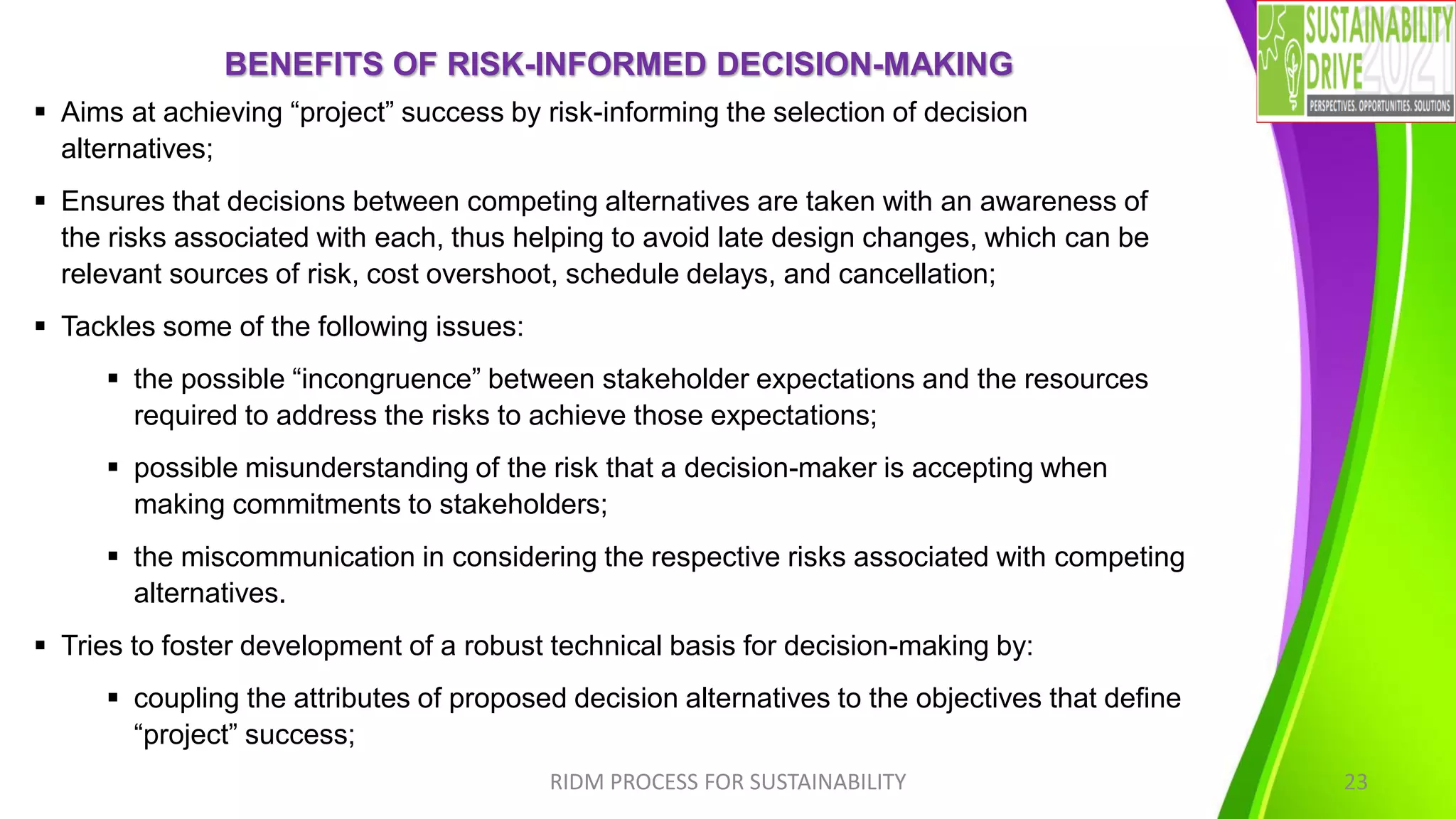 SUSTAINABILITY DRIVE 2021
PERSPECTIVES. OPPORTUNITIES. SOLUTIONS

BENEFITS OF RISK-INFORMED DECISION-MAKING

▪ Aims at achieving “project” success by risk-informing the selection of decision alternatives;

▪ Ensures that decisions between competing alternatives are taken with an awareness of the risks associated with each, thus helping to avoid late design changes, which can be relevant sources of risk, cost overshoot, schedule delays, and cancellation;

▪ Tackles some of the following issues:

▪ the possible “incongruence” between stakeholder expectations and the resources required to address the risks to achieve those expectations;

▪ possible misunderstanding of the risk that a decision-maker is accepting when making commitments to stakeholders;

▪ the miscommunication in considering the respective risks associated with competing alternatives.

▪ Tries to foster development of a robust technical basis for decision-making by:

▪ coupling the attributes of proposed decision alternatives to the objectives that define “project” success;

RIDM PROCESS FOR SUSTAINABILITY

23